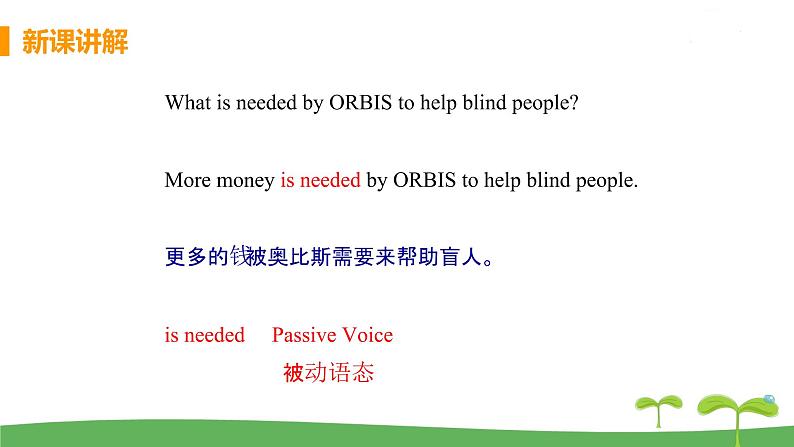 新课讲解

What is needed by ORBIS to help blind people?

More money is needed by ORBIS to help blind people.

更多的钱被奥比斯需要来帮助盲人。

is needed Passive Voice

被动语态